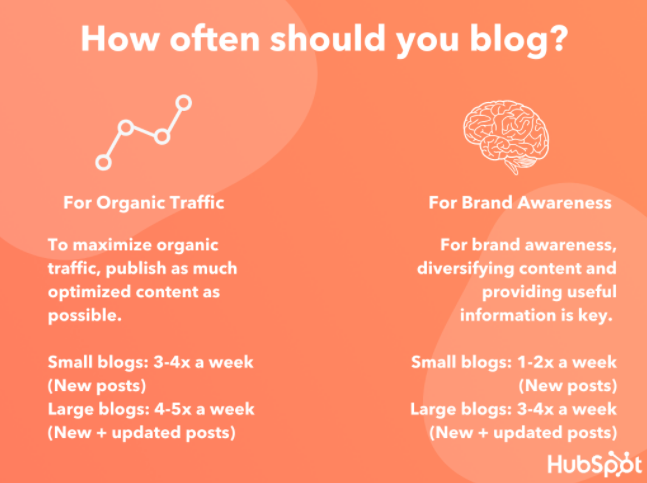 How often should you blog?

For Organic Traffic

To maximize organic traffic, publish as much optimized content as possible.

Small blogs: 3-4x a week (New posts)
Large blogs: 4-5x a week (New + updated posts)

For Brand Awareness

For brand awareness, diversifying content and providing useful information is key.

Small blogs: 1-2x a week (New posts)
Large blogs: 3-4x a week (New + updated posts)

HubSpot